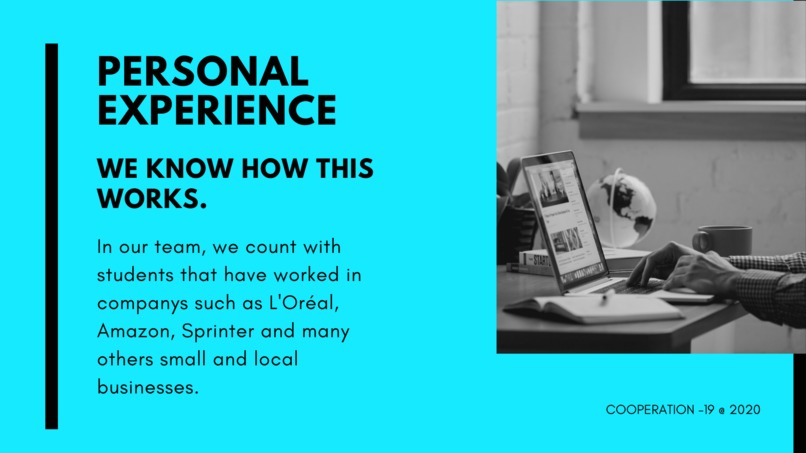 PERSONAL EXPERIENCE

WE KNOW HOW THIS WORKS.

In our team, we count with students that have worked in companys such as L'Oréal, Amazon, Sprinter and many others small and local businesses.

COOPERATION -19 @ 2020